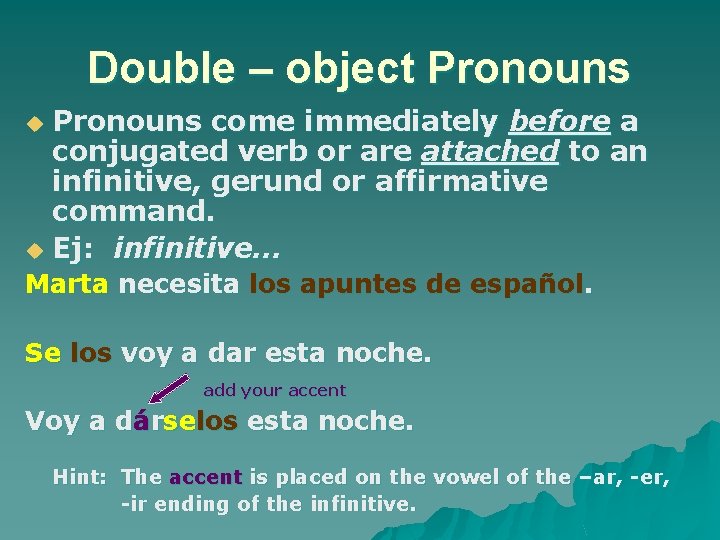 Double – object Pronouns

• Pronouns come immediately before a conjugated verb or are attached to an infinitive, gerund or affirmative command.

• Ej: infinitive…

Marta necesita los apuntes de español.

Se los voy a dar esta noche.

add your accent

Voy a dárselos esta noche.

Hint: The accent is placed on the vowel of the –ar, -er, -ir ending of the infinitive.